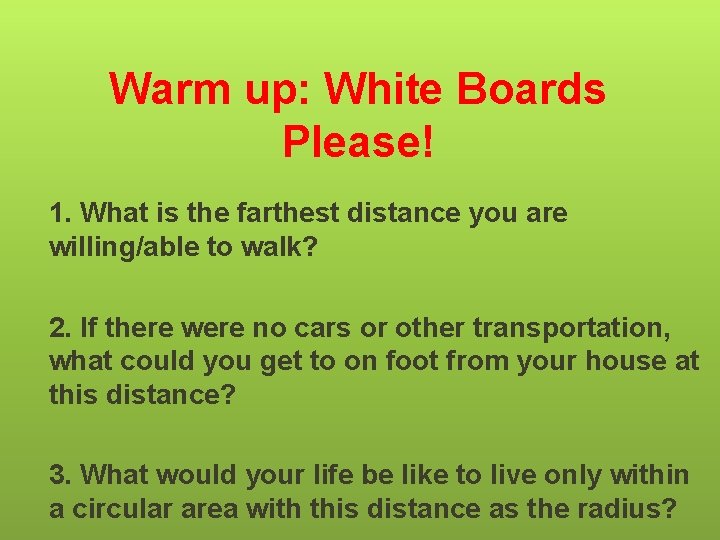 Warm up: White Boards Please!

1. What is the farthest distance you are willing/able to walk?

2. If there were no cars or other transportation, what could you get to on foot from your house at this distance?

3. What would your life be like to live only within a circular area with this distance as the radius?